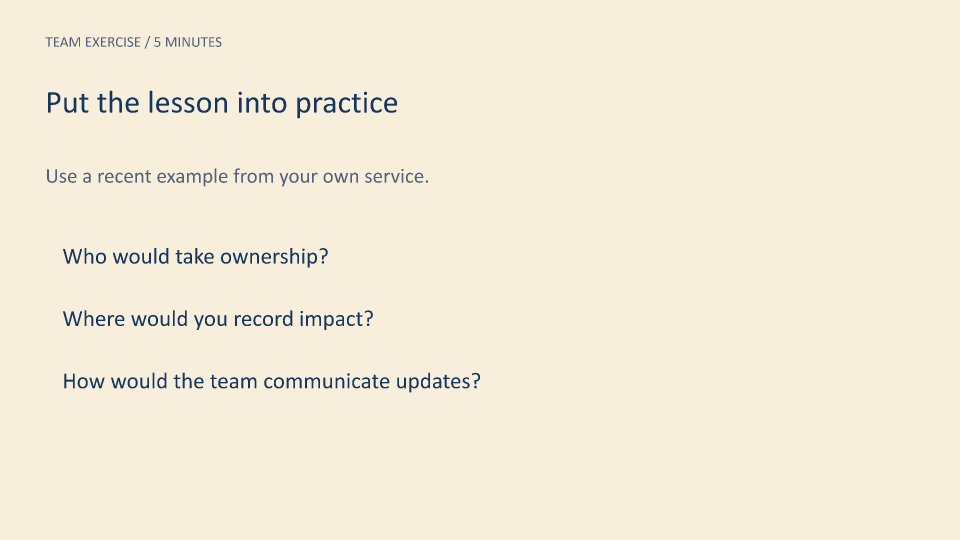 TEAM EXERCISE / 5 MINUTES

Put the lesson into practice

Use a recent example from your own service.

Who would take ownership?

Where would you record impact?

How would the team communicate updates?